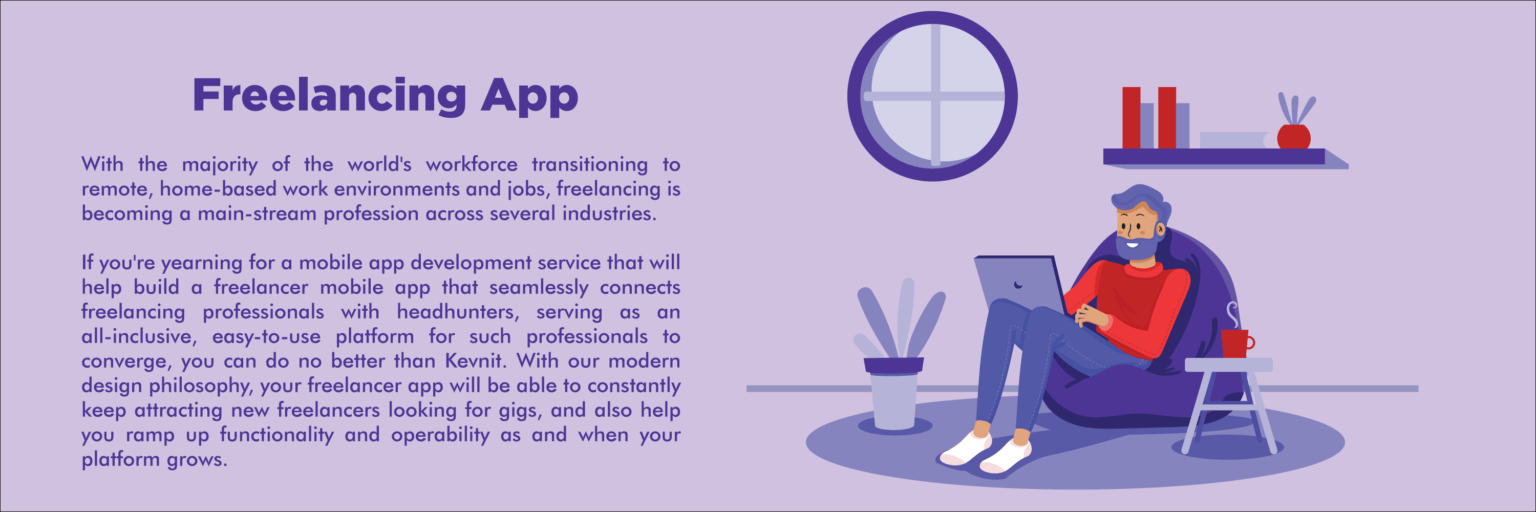 Freelancing App

With the majority of the world's workforce transitioning to remote, home-based work environments and jobs, freelancing is becoming a main-stream profession across several industries.

If you're yearning for a mobile app development service that will help build a freelancer mobile app that seamlessly connects freelancing professionals with headhunters, serving as an all-inclusive, easy-to-use platform for such professionals to converge, you can do no better than Kevnit. With our modern design philosophy, your freelancer app will be able to constantly keep attracting new freelancers looking for gigs, and also help you ramp up functionality and operability as and when your platform grows.